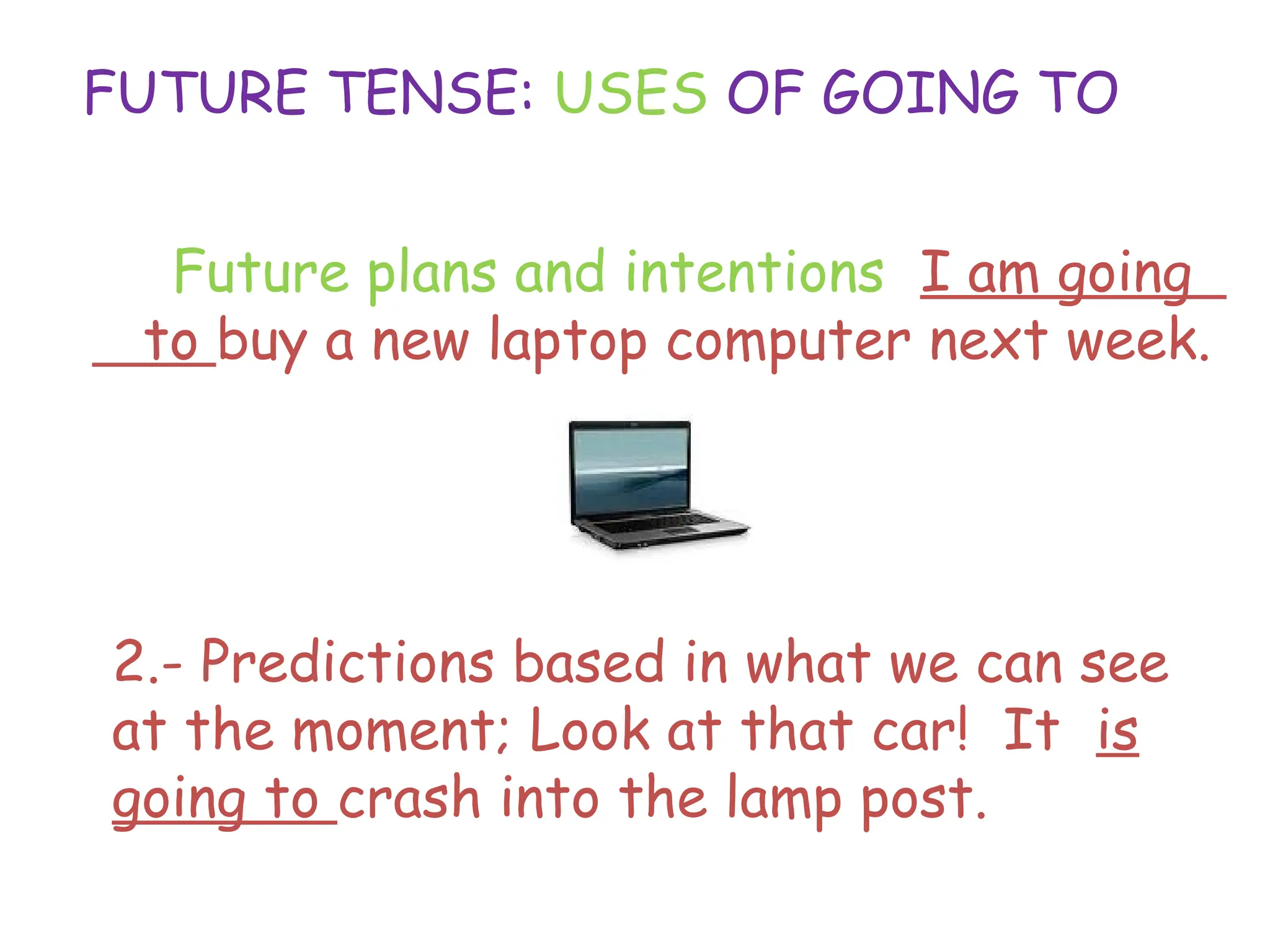 FUTURE TENSE: USES OF GOING TO

Future plans and intentions I am going to buy a new laptop computer next week.

2.- Predictions based in what we can see at the moment; Look at that car! It is going to crash into the lamp post.